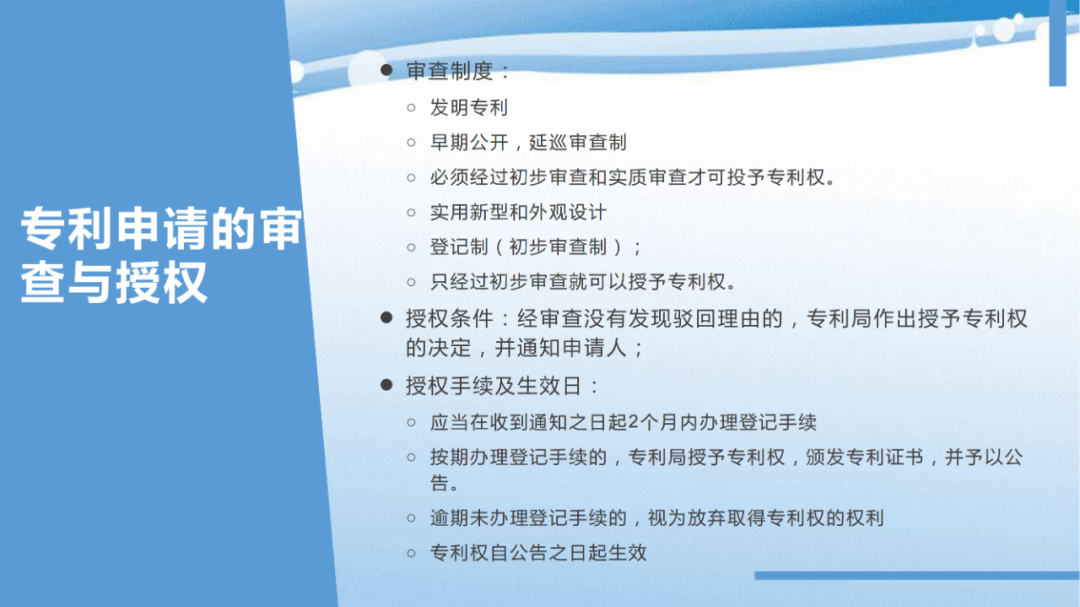 专利申请的审查与授权

● 审查制度：
○ 发明专利
○ 早期公开，延巡审查制
○ 必须经过初步审查和实质审查才可投予专利权。
○ 实用新型和外观设计
○ 登记制（初步审查制）；
○ 只经过初步审查就可以授予专利权。
● 授权条件：经审查没有发现驳回理由的，专利局作出授予专利权的决定，并通知申请人；
● 授权手续及生效日：
○ 应当在收到通知之日起2个月内办理登记手续
○ 按期办理登记手续的，专利局授予专利权，颁发专利证书，并予以公告。
○ 逾期未办理登记手续的，视为放弃取得专利权的权利
○ 专利权自公告之日起生效